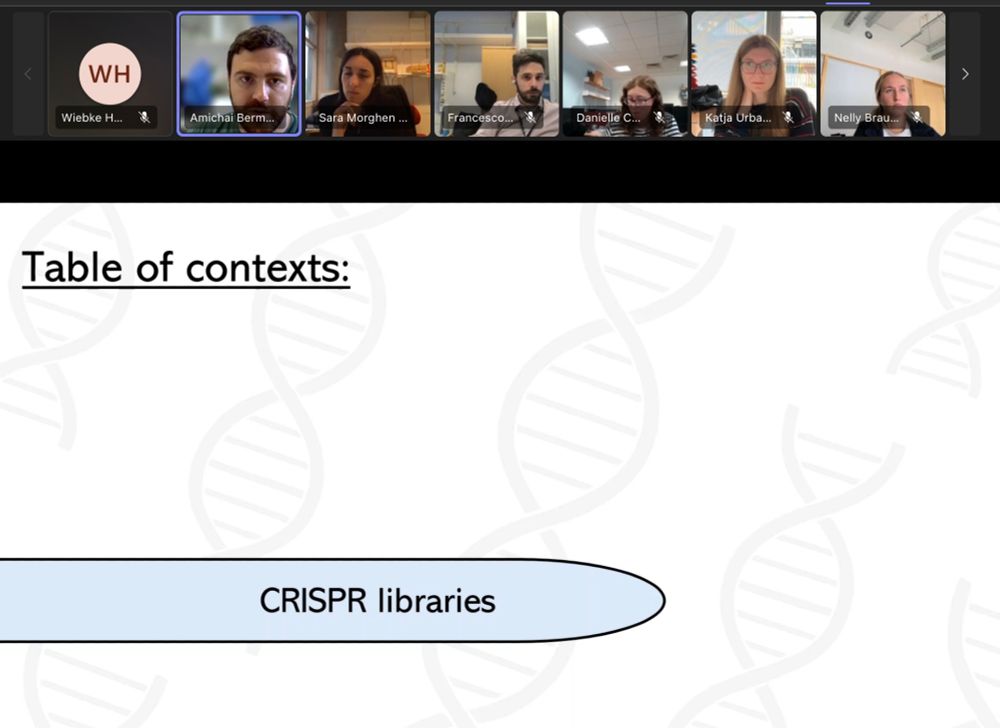 WH
Wiebke H...
Amichai Berm...
Sara Morghen ...
Francesco...
Danielle C...
Katja Urba...
Nelly Brau...

Table of contexts:

CRISPR libraries